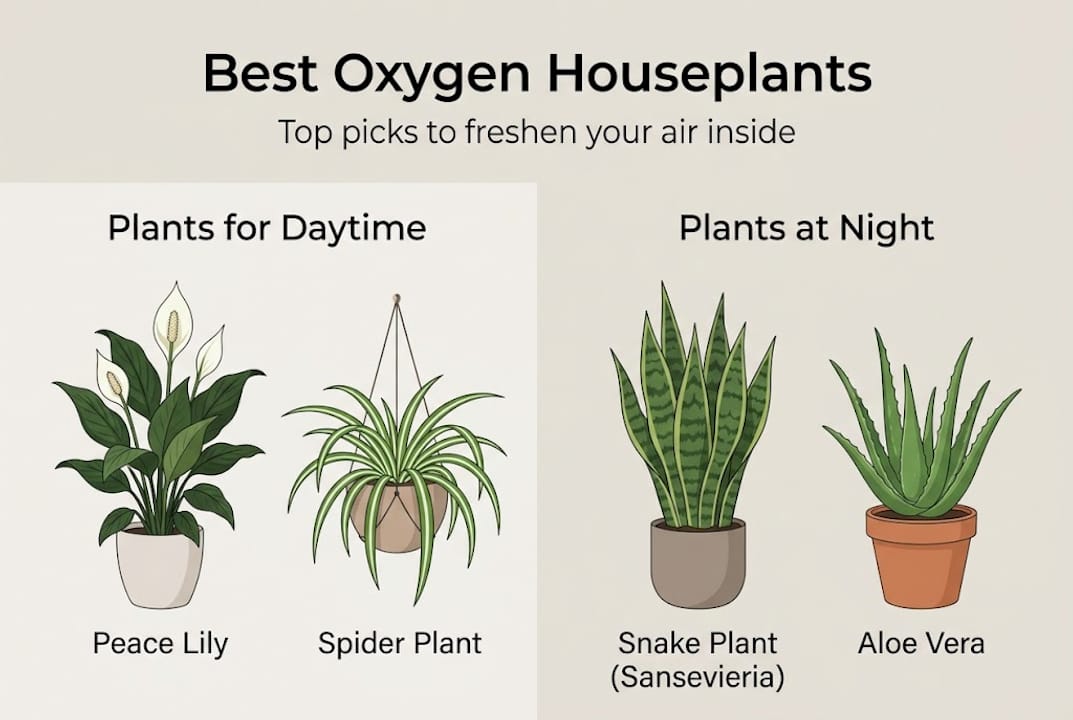 Best Oxygen Houseplants
Top picks to freshen your air inside

Plants for Daytime

Peace Lily

Spider Plant

Plants at Night

Snake Plant (Sansevieria)

Aloe Vera